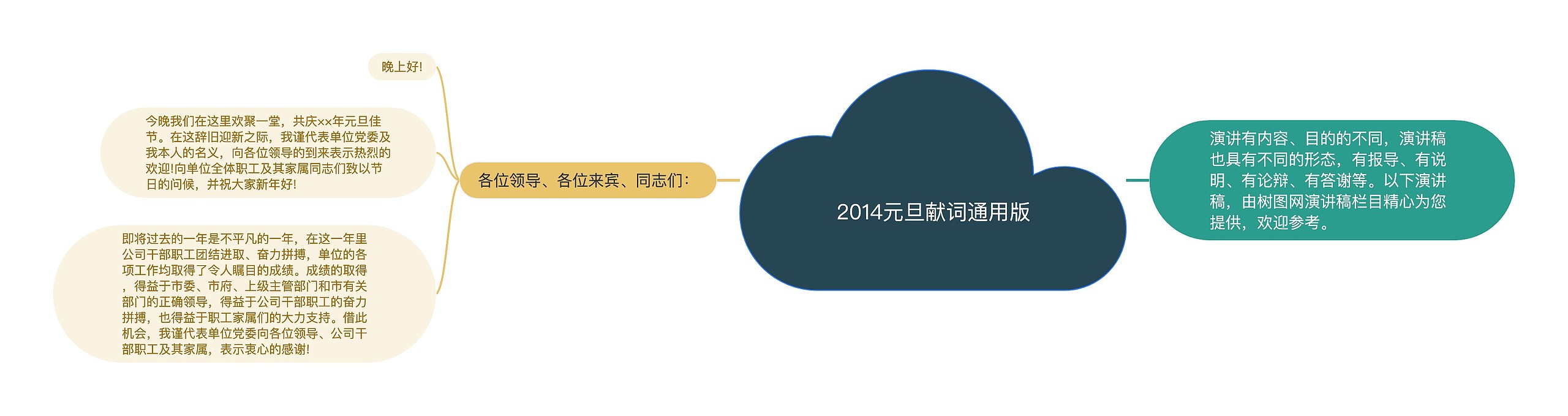 2014元旦献词通用版

演讲有内容、目的的不同，演讲稿也具有不同的形态，有报导、有说明、有论辩、有答谢等。以下演讲稿，由树图网演讲稿栏目精心为您提供，欢迎参考。

各位领导、各位来宾、同志们：

晚上好!

今晚我们在这里欢聚一堂，共庆××年元旦佳节。在这辞旧迎新之际，我谨代表单位党委及我本人的名义，向各位领导的到来表示热烈的欢迎!向单位全体职工及其家属同志们致以节日的问候，并祝大家新年好!

即将过去的一年是不平凡的一年，在这一年里公司干部职工团结进取、奋力拼搏，单位的各项工作均取得了令人瞩目的成绩。成绩的取得，得益于市委、市府、上级主管部门和市有关部门的正确领导，得益于公司干部职工的奋力拼搏，也得益于职工家属们的大力支持。借此机会，我谨代表单位党委向各位领导、公司干部职工及其家属，表示衷心的感谢!